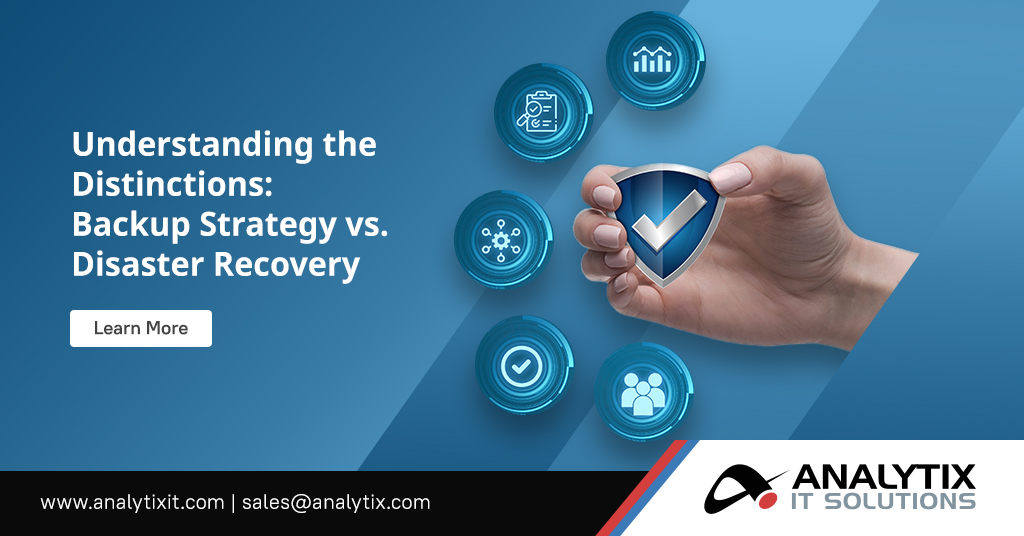 Understanding the Distinctions: Backup Strategy vs. Disaster Recovery

Learn More

www.analytixit.com | sales@analytix.com

ANALYTIX
IT SOLUTIONS